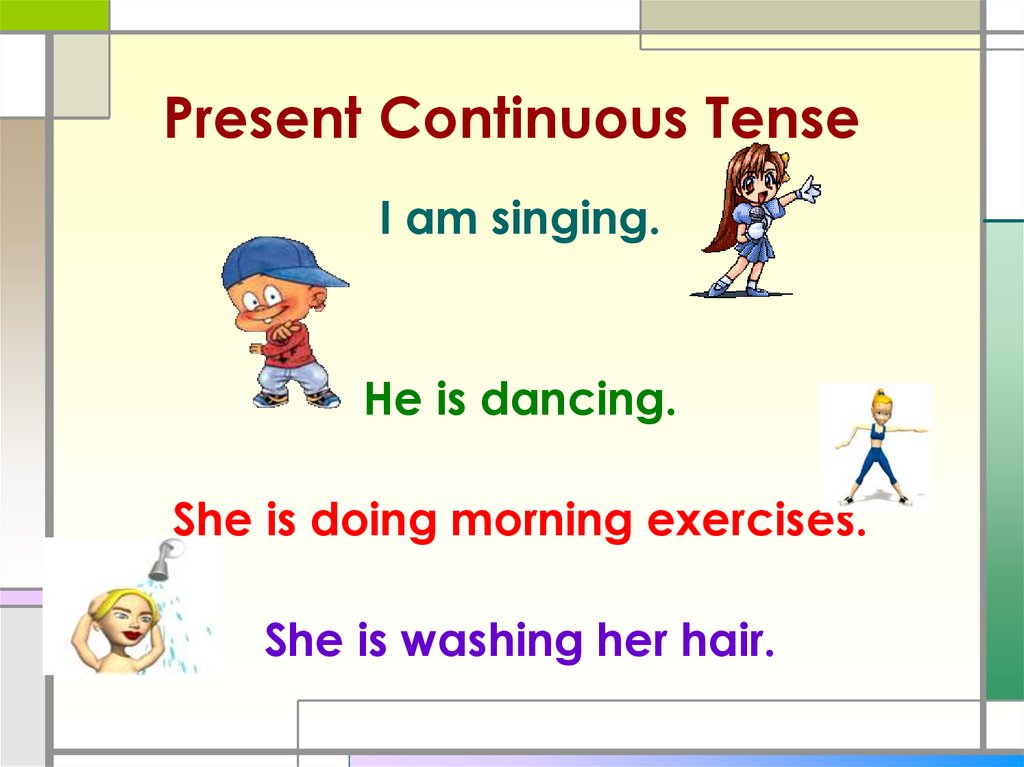 Present Continuous Tense

I am singing.

He is dancing.

She is doing morning exercises.

She is washing her hair.